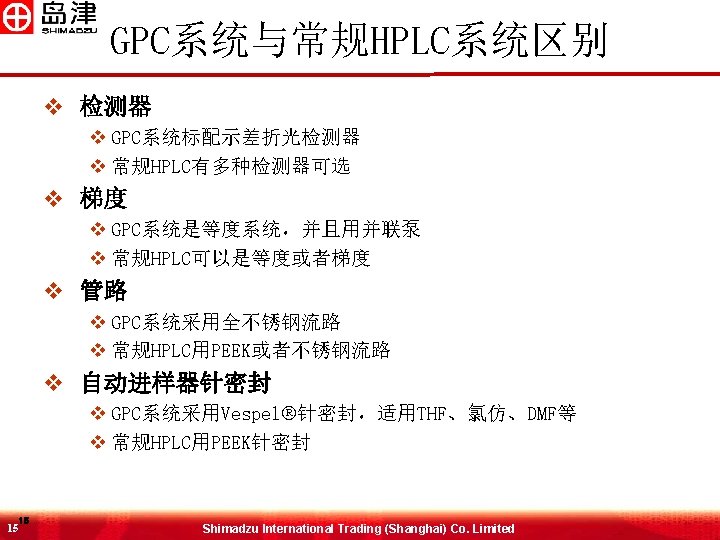 岛津
SHIMADZU

GPC系统与常规HPLC系统区别

❖ 检测器
❖ GPC系统标配示差折光检测器
❖ 常规HPLC有多种检测器可选

❖ 梯度
❖ GPC系统是等度系统，并且用并联泵
❖ 常规HPLC可以是等度或者梯度

❖ 管路
❖ GPC系统采用全不锈钢流路
❖ 常规HPLC用PEEK或者不锈钢流路

❖ 自动进样器针密封
❖ GPC系统采用Vespel®针密封，适用THF、氯仿、DMF等
❖ 常规HPLC用PEEK针密封

15 15

Shimadzu International Trading (Shanghai) Co. Limited